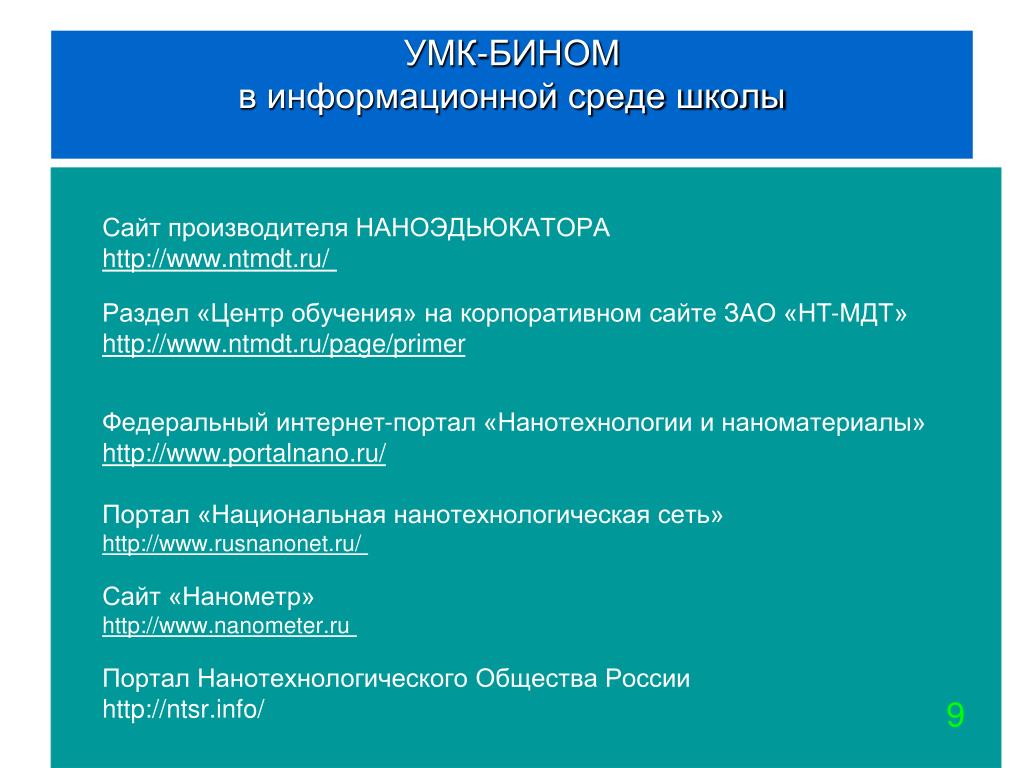 УМК-БИНОМ
в информационной среде школы

Сайт производителя НАНОЭДЬЮКАТОРА
http://www.ntmdt.ru/

Раздел «Центр обучения» на корпоративном сайте ЗАО «НТ-МДТ»
http://www.ntmdt.ru/page/primer

Федеральный интернет-портал «Нанотехнологии и наноматериалы»
http://www.portalnano.ru/

Портал «Национальная нанотехнологическая сеть»
http://www.rusnanonet.ru/

Сайт «Нанометр»
http://www.nanometer.ru

Портал Нанотехнологического Общества России
http://ntsr.info/

9